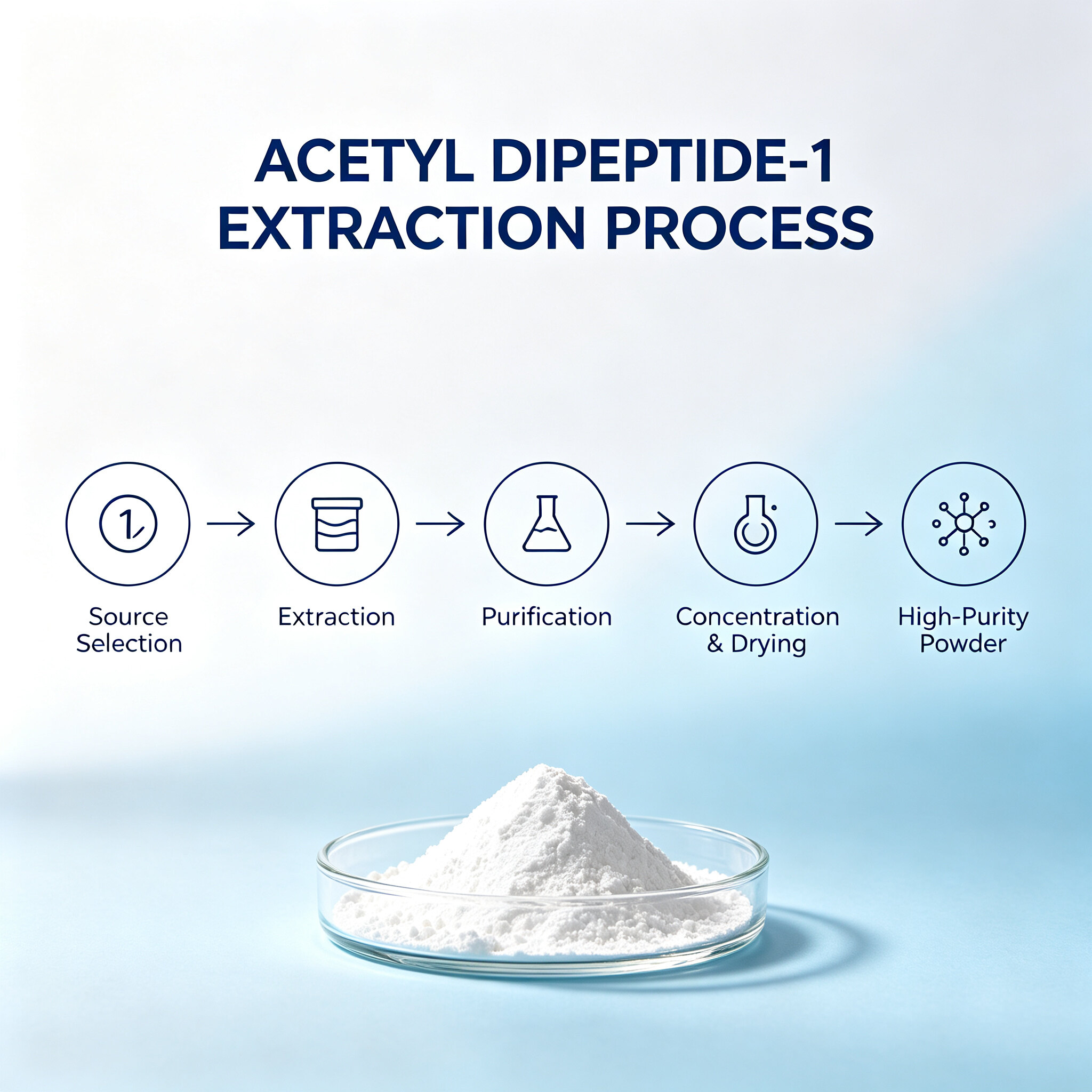 ACETYL DIPEPTIDE-1
EXTRACTION PROCESS

1

Source Selection

Extraction

Purification

Concentration & Drying

High-Purity Powder